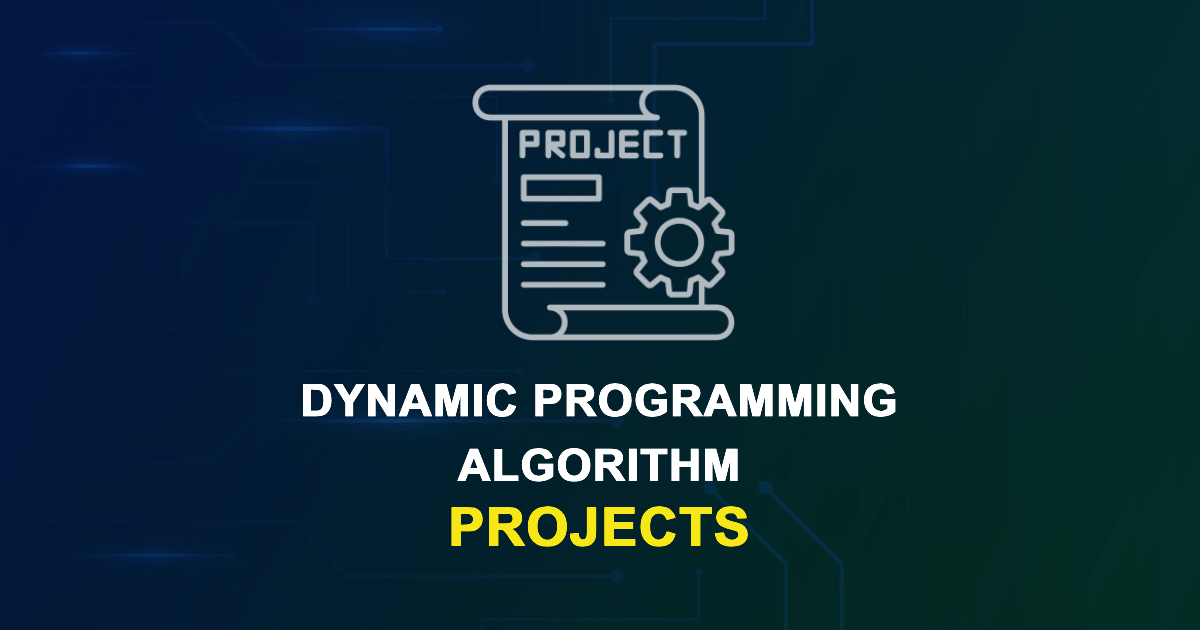 PROJECT

DYNAMIC PROGRAMMING ALGORITHM PROJECTS